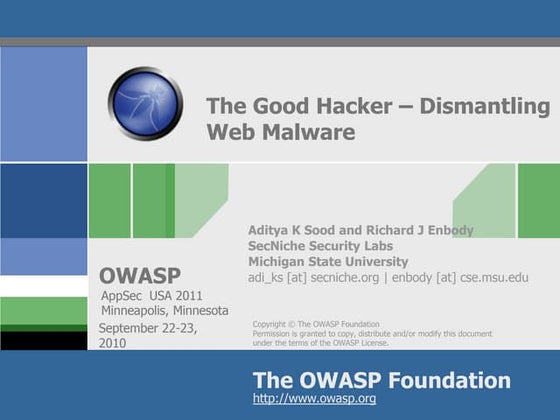 The Good Hacker – Dismantling Web Malware

Aditya K Sood and Richard J Enbody
SecNiche Security Labs
Michigan State University
adi_ks [at] secniche.org | enbody [at] cse.msu.edu

OWASP
AppSec USA 2011
Minneapolis, Minnesota
September 22-23, 2010

Copyright © The OWASP Foundation
Permission is granted to copy, distribute and/or modify this document under the terms of the OWASP License.

The OWASP Foundation
http://www.owasp.org